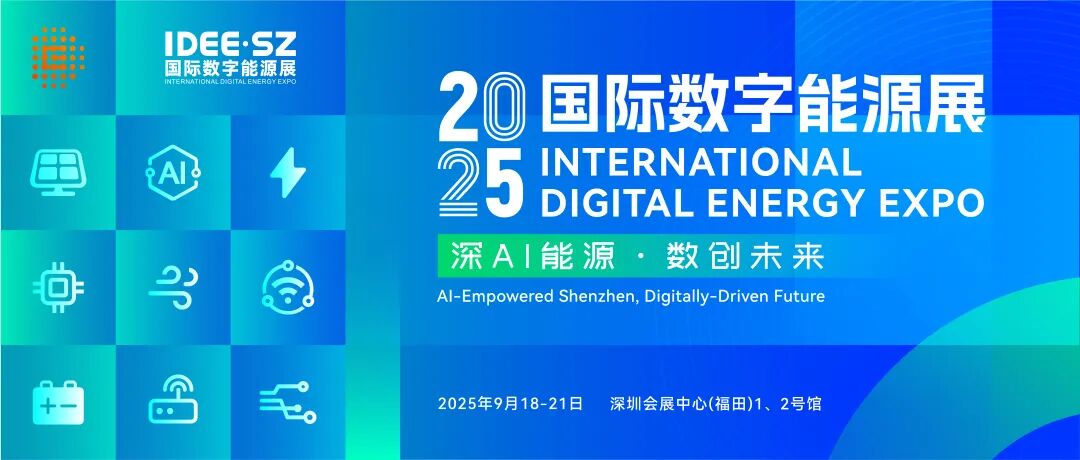 IDEE·SZ
国际数字能源展
INTERNATIONAL DIGITAL ENERGY EXPO

AI

2025 国际数字能源展
INTERNATIONAL DIGITAL ENERGY EXPO

深AI能源 · 数创未来

AI-Empowered Shenzhen, Digitally-Driven Future

2025年9月18-21日 深圳会展中心(福田)1、2号馆